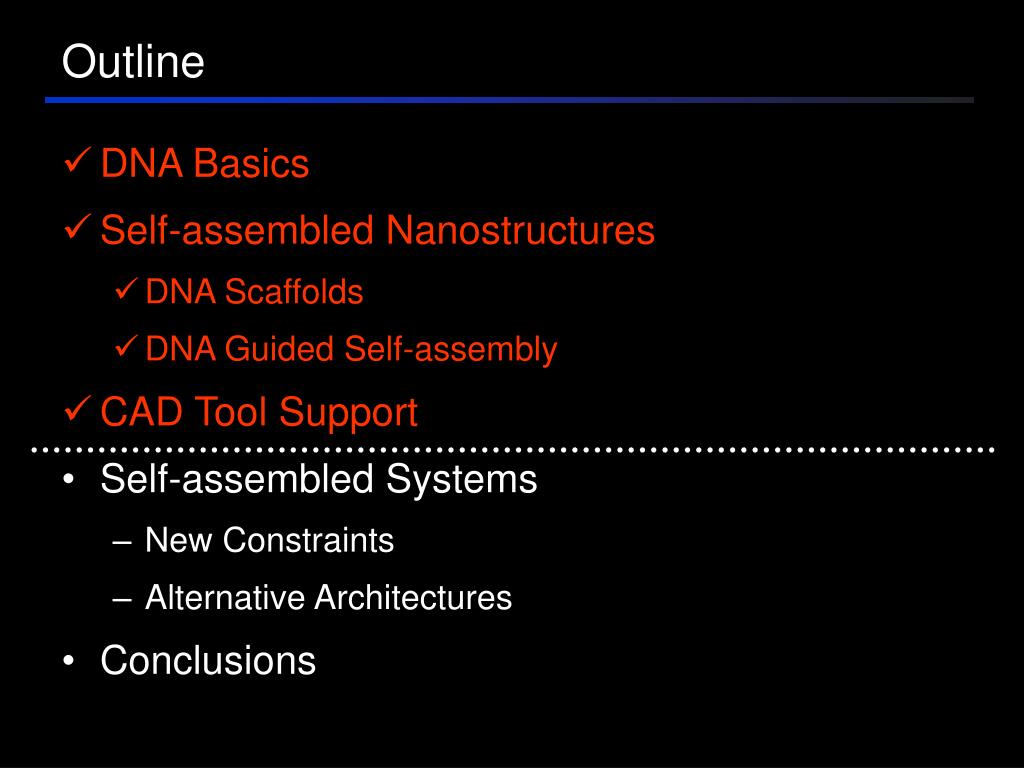 Outline

✓ DNA Basics

✓ Self-assembled Nanostructures

✓ DNA Scaffolds

✓ DNA Guided Self-assembly

✓ CAD Tool Support

• Self-assembled Systems

– New Constraints

– Alternative Architectures

• Conclusions